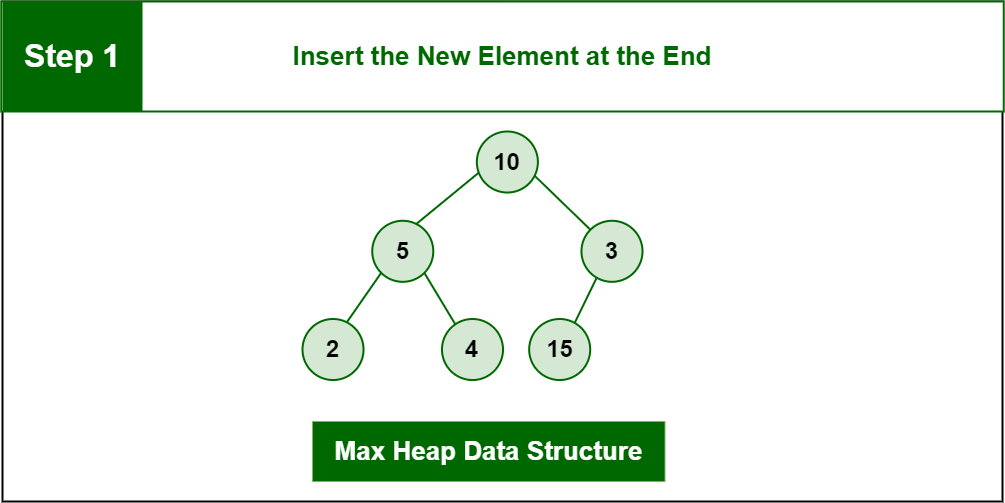 Step 1

Insert the New Element at the End

10

5

3

2

4

15

Max Heap Data Structure